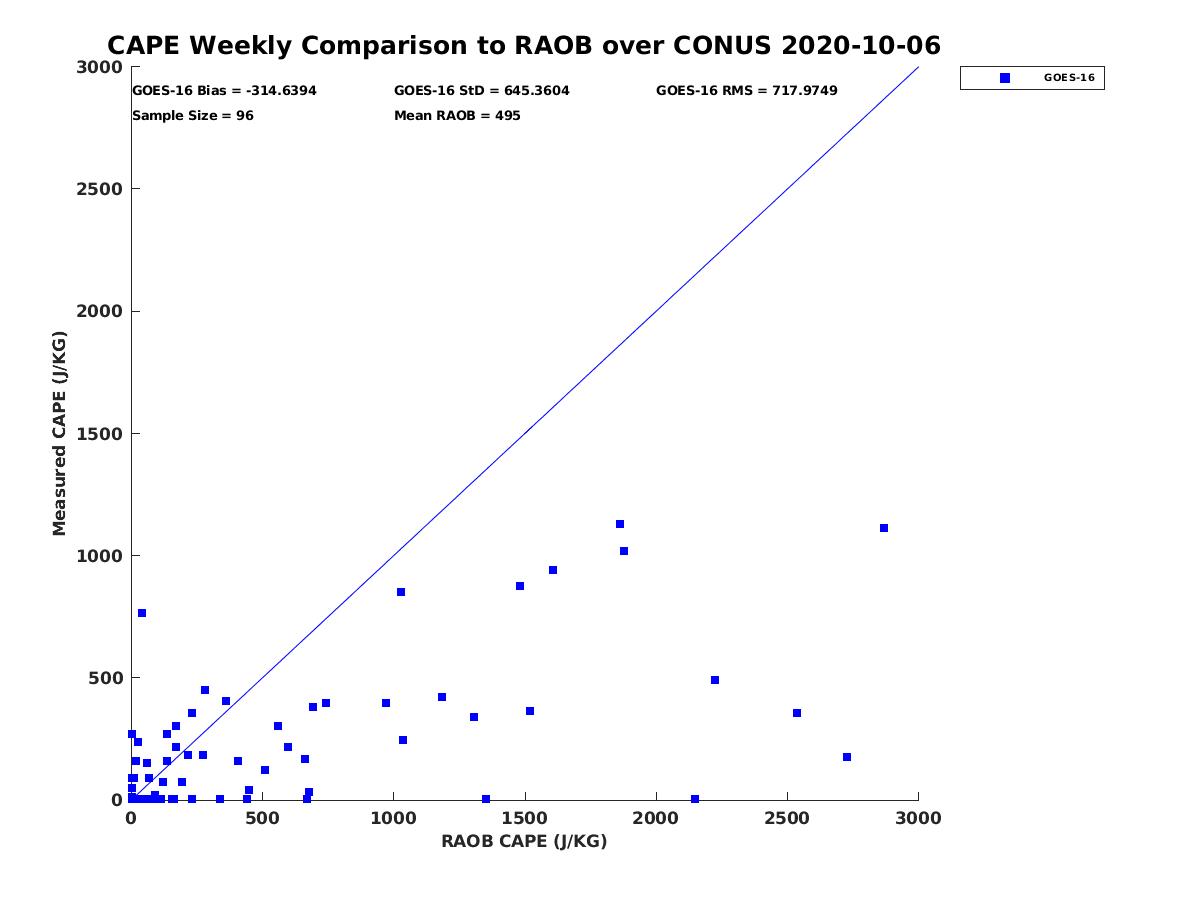 CAPE Weekly Comparison to RAOB over CONUS 2020-10-06

GOES-16 Bias = -314.6394
GOES-16 StD = 645.3604
GOES-16 RMS = 717.9749
Sample Size = 96
Mean RAOB = 495

GOES-16

Measured CAPE (J/KG)

3000
2500
2000
1500
1000
500
0

0
500
1000
1500
2000
2500
3000

RAOB CAPE (J/KG)